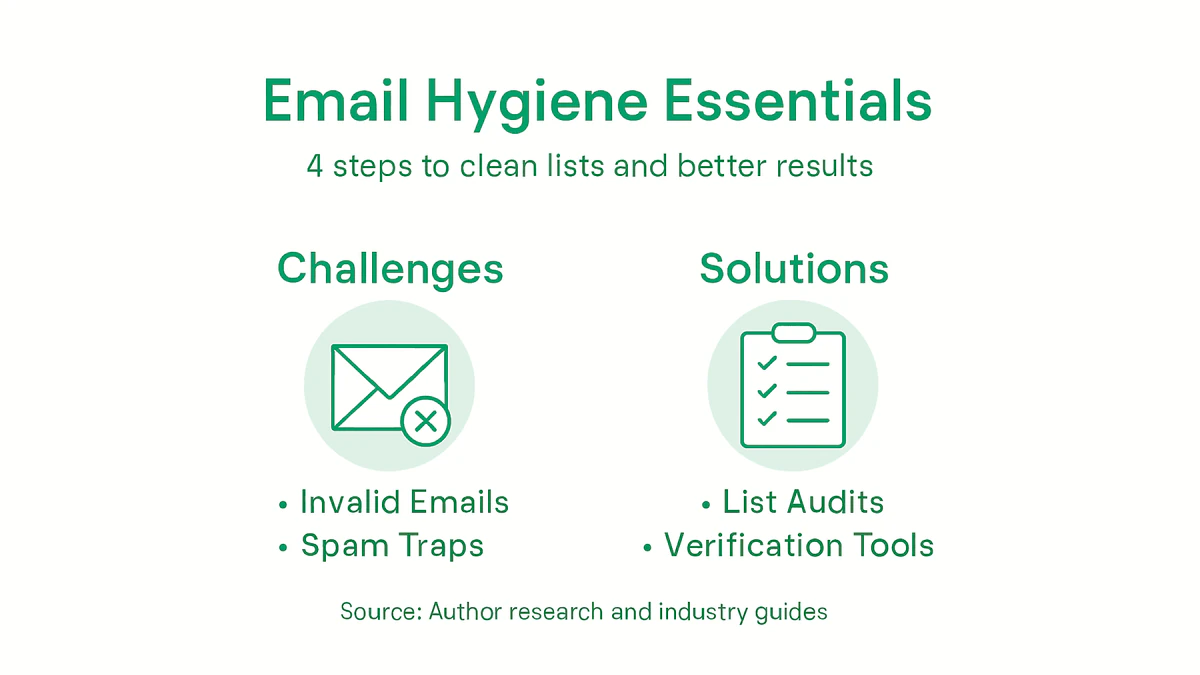 Email Hygiene Essentials

4 steps to clean lists and better results

Challenges

• Invalid Emails
• Spam Traps

Solutions

• List Audits
• Verification Tools

Source: Author research and industry guides